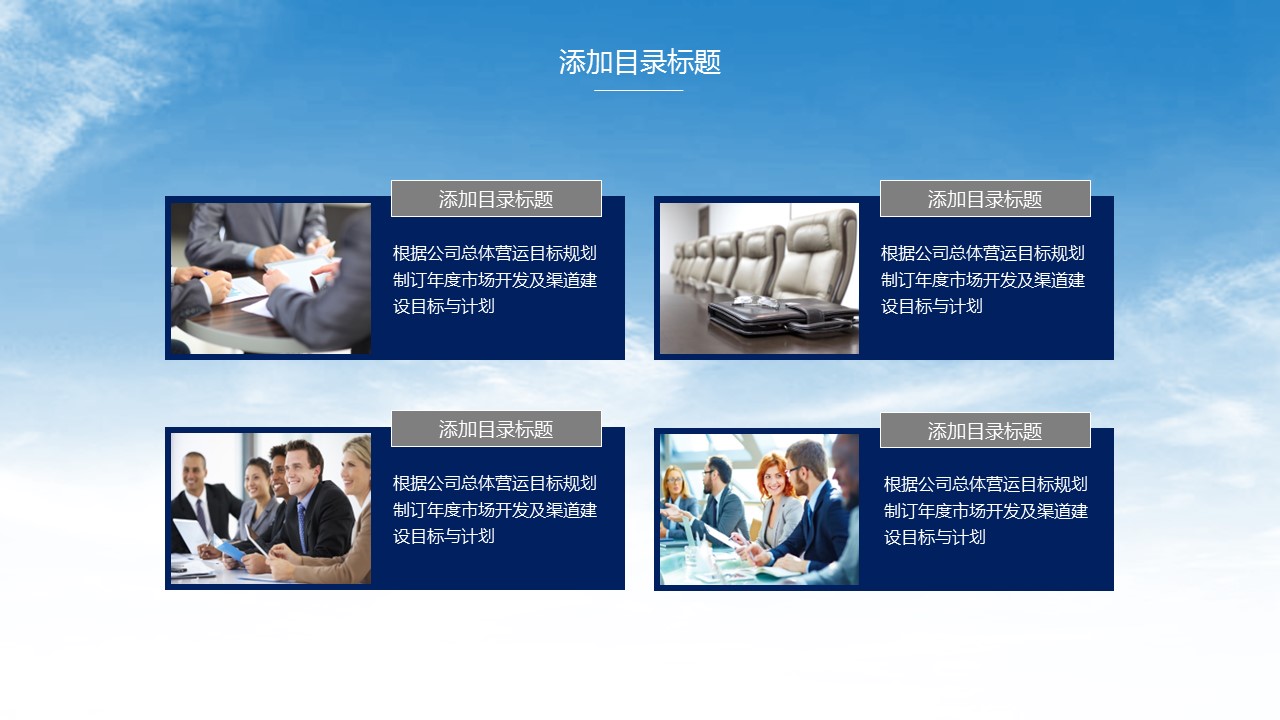 添加目录标题

添加目录标题

根据公司总体营运目标规划制订年度市场开发及渠道建设目标与计划

添加目录标题

根据公司总体营运目标规划制订年度市场开发及渠道建设目标与计划

添加目录标题

根据公司总体营运目标规划制订年度市场开发及渠道建设目标与计划

添加目录标题

根据公司总体营运目标规划制订年度市场开发及渠道建设目标与计划